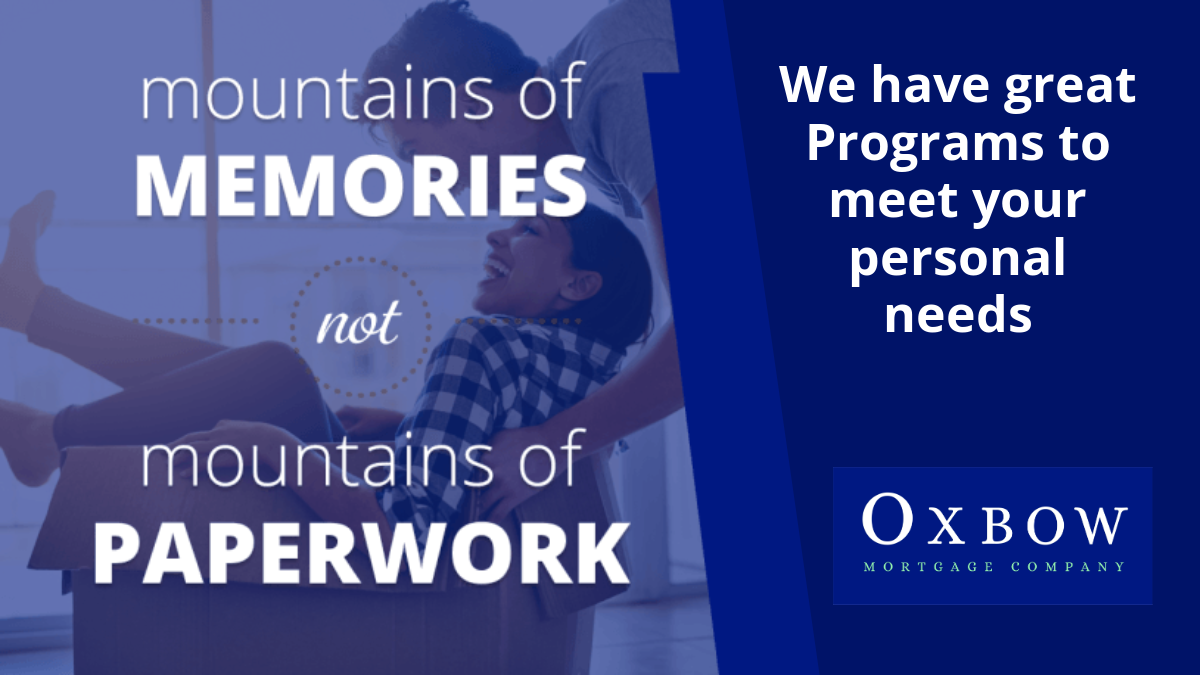 mountains of
MEMORIES
not
mountains of
PAPERWORK

We have great Programs to meet your personal needs

OXBOW
MORTGAGE COMPANY